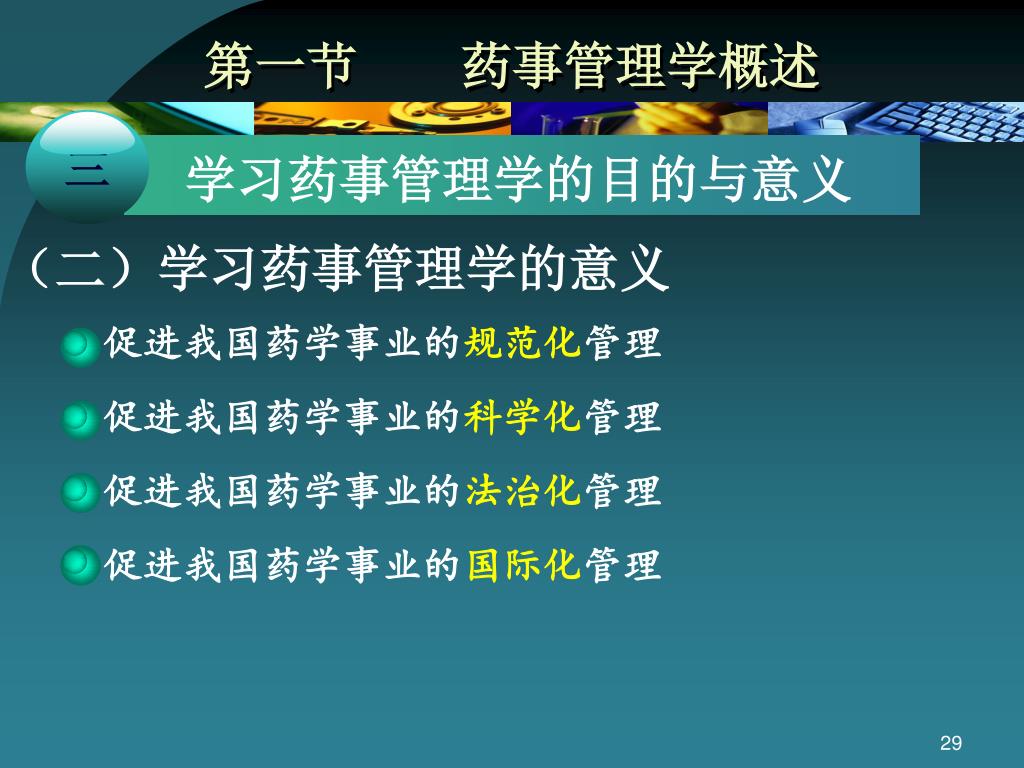 第一节　　药事管理学概述

三　学习药事管理学的目的与意义

（二）学习药事管理学的意义

促进我国药学事业的规范化管理

促进我国药学事业的科学化管理

促进我国药学事业的法治化管理

促进我国药学事业的国际化管理

29